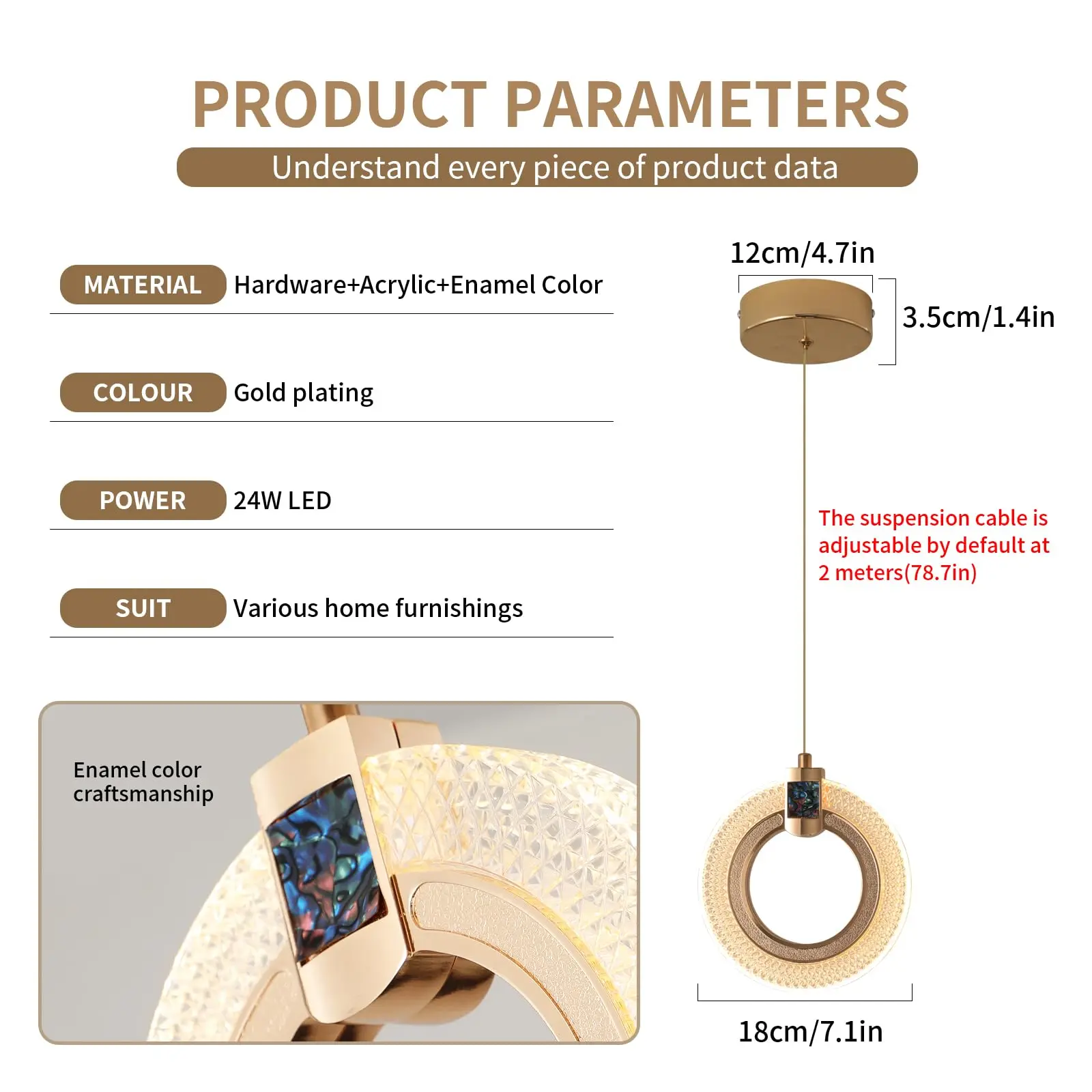 PRODUCT PARAMETERS

Understand every piece of product data

MATERIAL Hardware+Acrylic+Enamel Color

COLOUR Gold plating

POWER 24W LED

SUIT Various home furnishings

Enamel color craftsmanship

12cm/4.7in

3.5cm/1.4in

The suspension cable is adjustable by default at 2 meters(78.7in)

18cm/7.1in